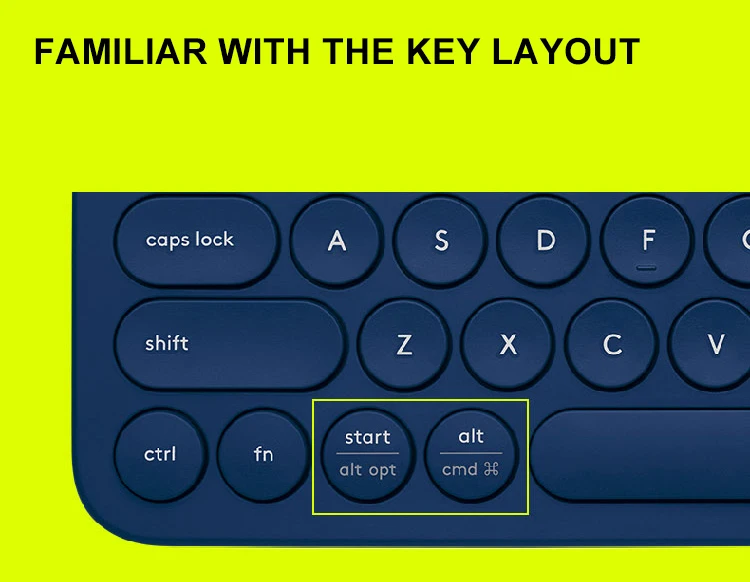 FAMILIAR WITH THE KEY LAYOUT

caps lock
A
S
D
F
shift
Z
X
C
V
ctrl
fn
start
alt opt
alt
cmd ⌘